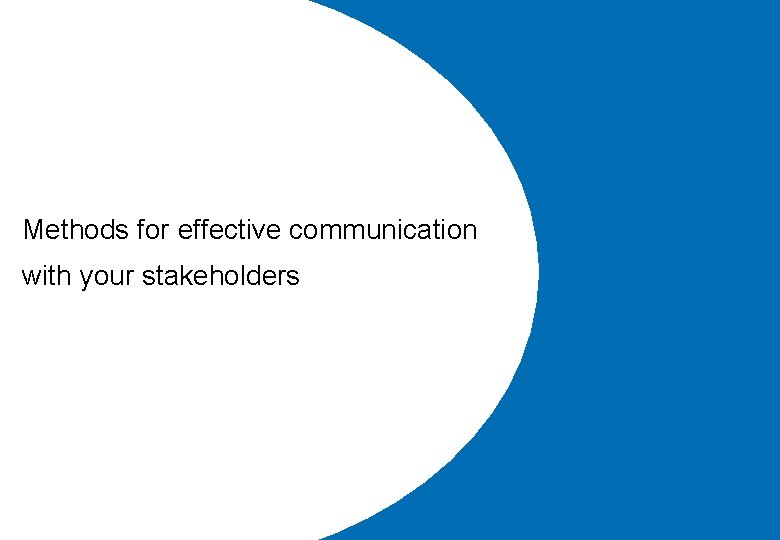 Methods for effective communication with your stakeholders